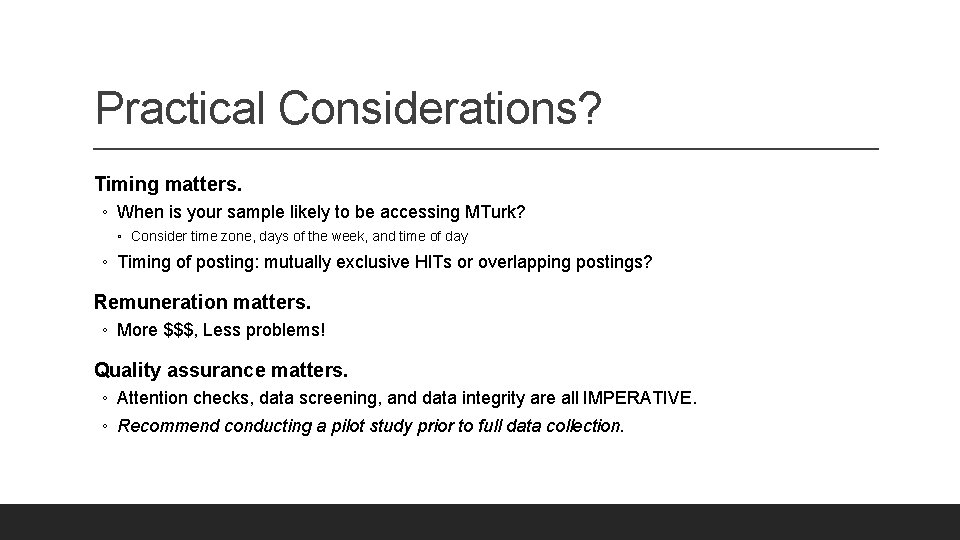 Practical Considerations?

Timing matters.

◦ When is your sample likely to be accessing MTurk?

▪ Consider time zone, days of the week, and time of day

◦ Timing of posting: mutually exclusive HITs or overlapping postings?

Remuneration matters.

◦ More \$\$\$, Less problems!

Quality assurance matters.

◦ Attention checks, data screening, and data integrity are all IMPERATIVE.

◦ Recommend conducting a pilot study prior to full data collection.